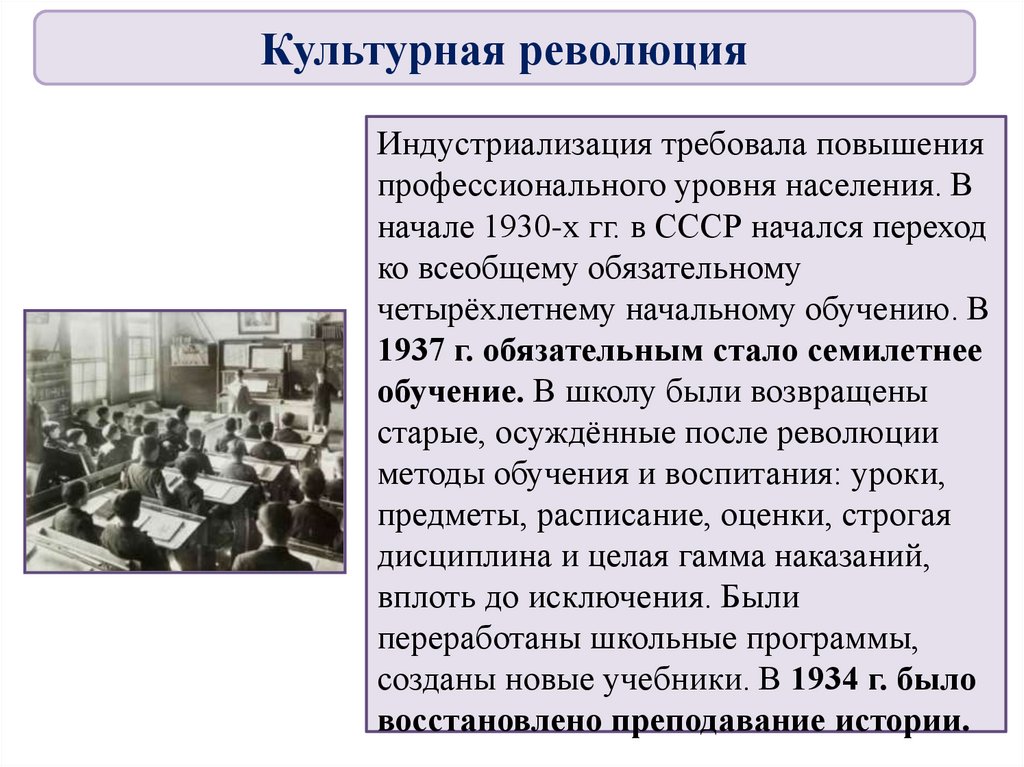 Культурная революция

Индустриализация требовала повышения профессионального уровня населения. В начале 1930-х гг. в СССР начался переход ко всеобщему обязательному четырёхлетнему начальному обучению. В 1937 г. обязательным стало семилетнее обучение. В школу были возвращены старые, осуждённые после революции методы обучения и воспитания: уроки, предметы, расписание, оценки, строгая дисциплина и целая гамма наказаний, вплоть до исключения. Были переработаны школьные программы, созданы новые учебники. В 1934 г. было восстановлено преподавание истории.